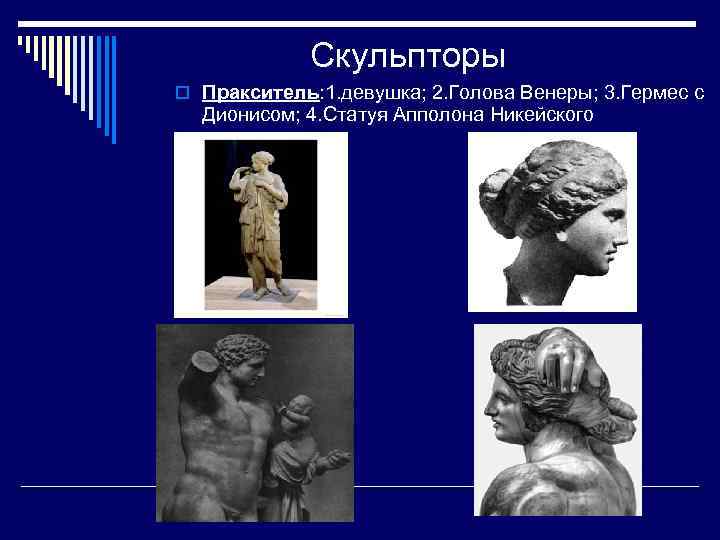 Скульпторы

Пракситель:1.девушка; 2.Голова Венеры; 3.Гермес с Дионисом; 4.Статуя Апполона Никейского